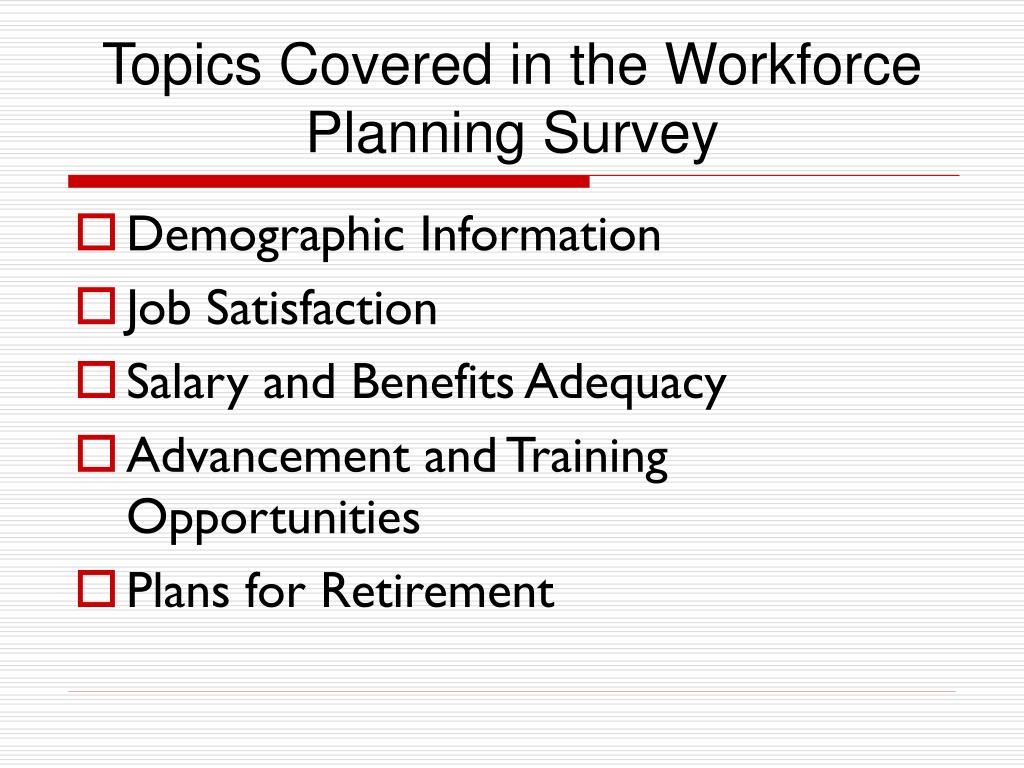 Topics Covered in the Workforce Planning Survey

- Demographic Information
- Job Satisfaction
- Salary and Benefits Adequacy
- Advancement and Training Opportunities
- Plans for Retirement